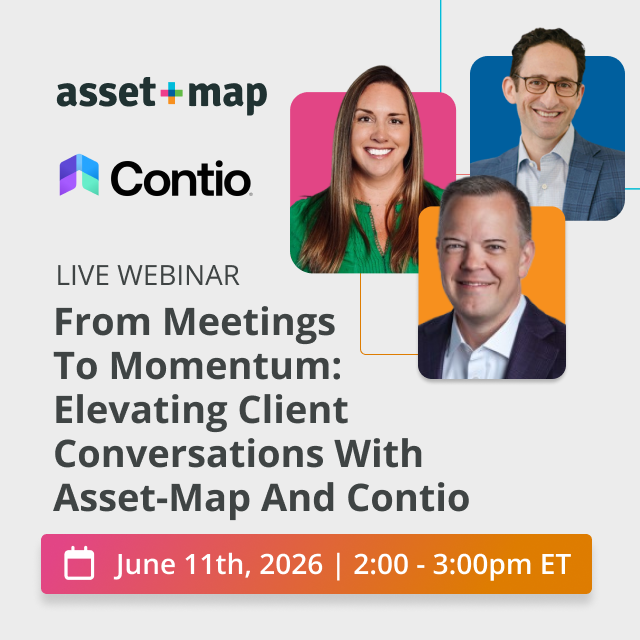 asset+map

Contio

LIVE WEBINAR

From Meetings To Momentum: Elevating Client Conversations With Asset-Map And Contio

June 11th, 2026 | 2:00 - 3:00pm ET